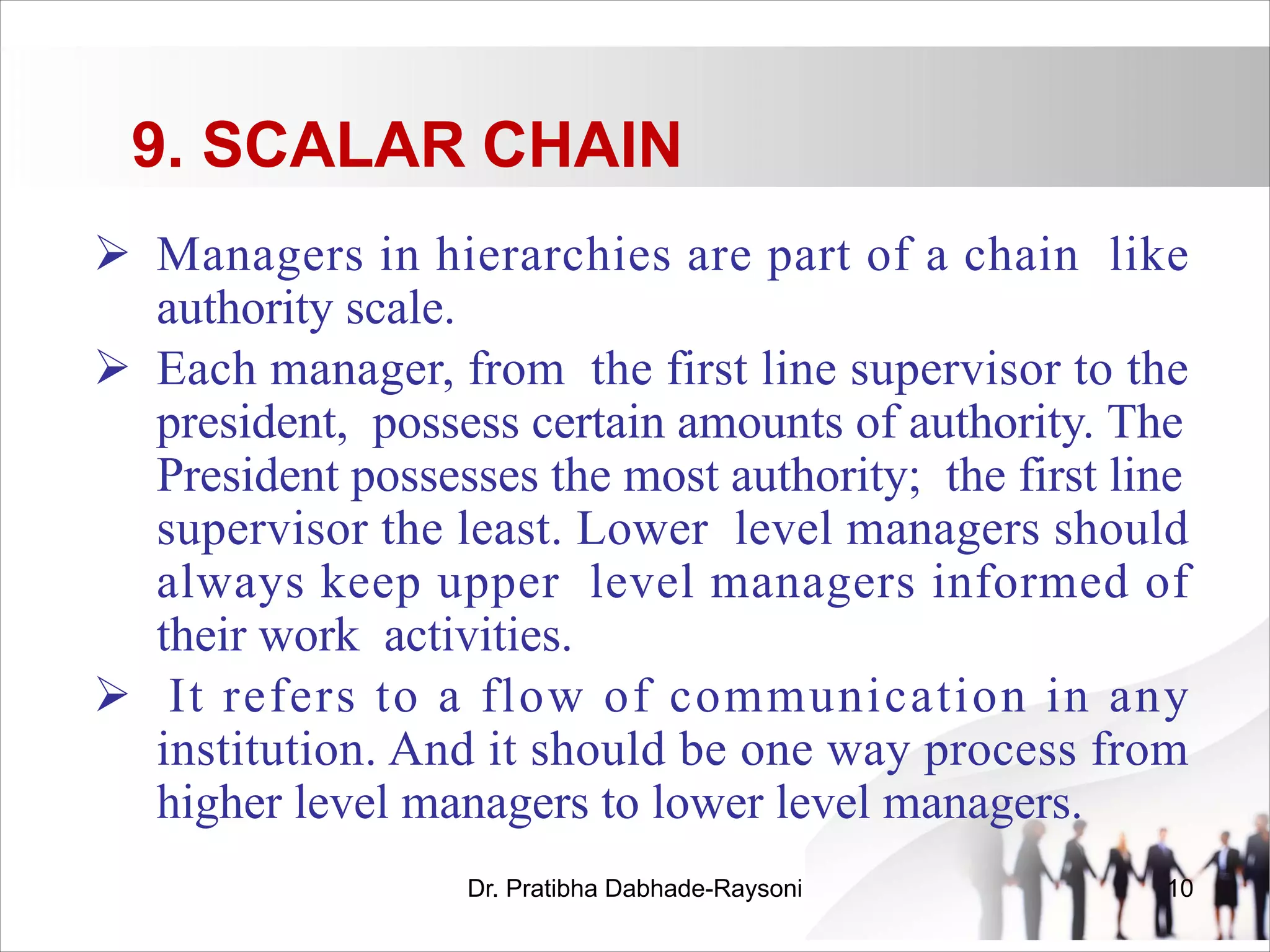 9. SCALAR CHAIN

➢ Managers in hierarchies are part of a chain like authority scale.

➢ Each manager, from the first line supervisor to the president, possess certain amounts of authority. The President possesses the most authority; the first line supervisor the least. Lower level managers should always keep upper level managers informed of their work activities.

➢ It refers to a flow of communication in any institution. And it should be one way process from higher level managers to lower level managers.

Dr. Pratibha Dabhade-Raysoni

10